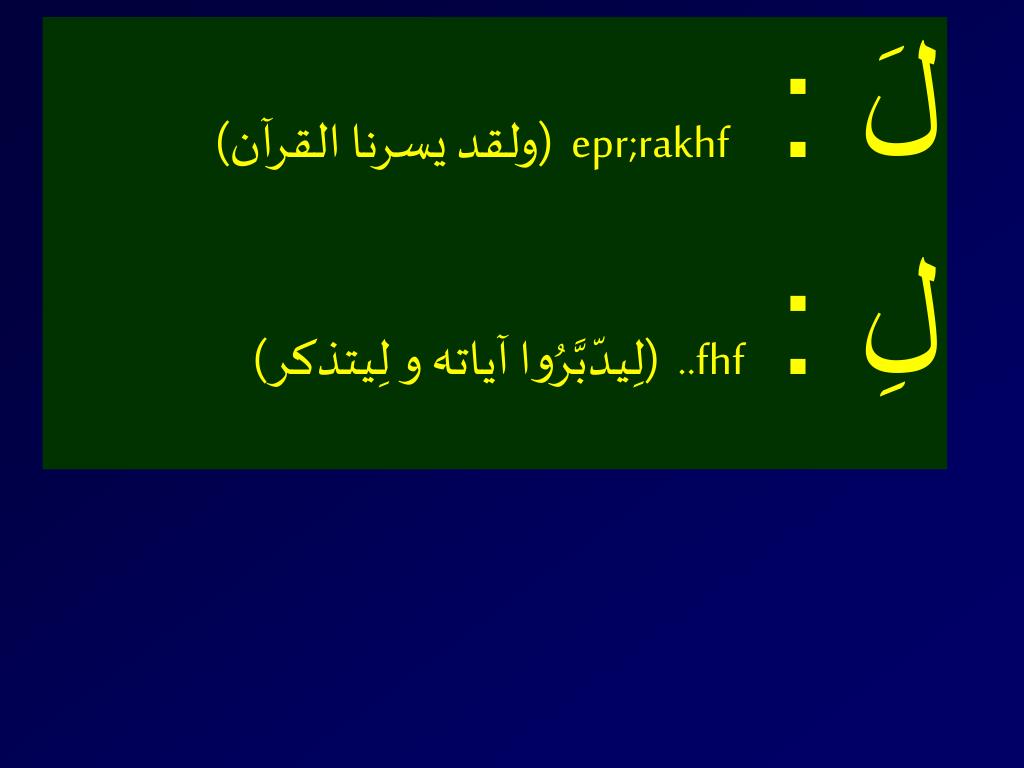 لَ : epr;rakhf (ولقد يسرنا القرآن)

لِ : ..fhf (لِيدّبَّرُوا آياته و لِيتذكر)